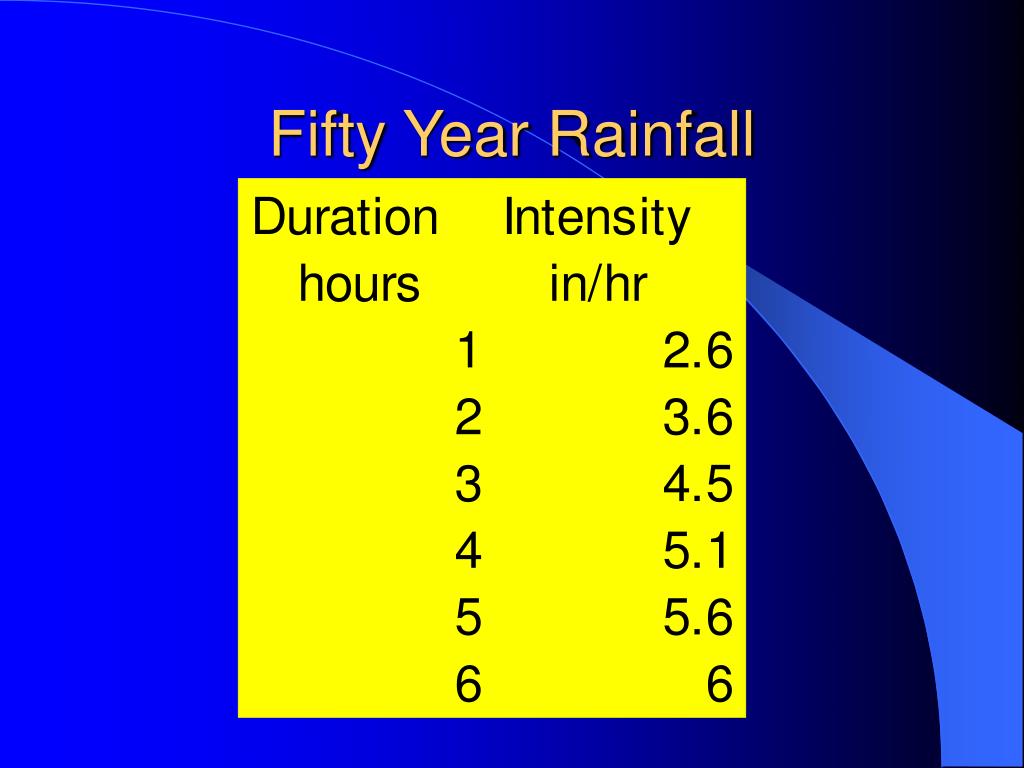 Fifty Year Rainfall

| Duration hours | Intensity in/hr |
|---|---|
| 1 | 2.6 |
| 2 | 3.6 |
| 3 | 4.5 |
| 4 | 5.1 |
| 5 | 5.6 |
| 6 | 6 |